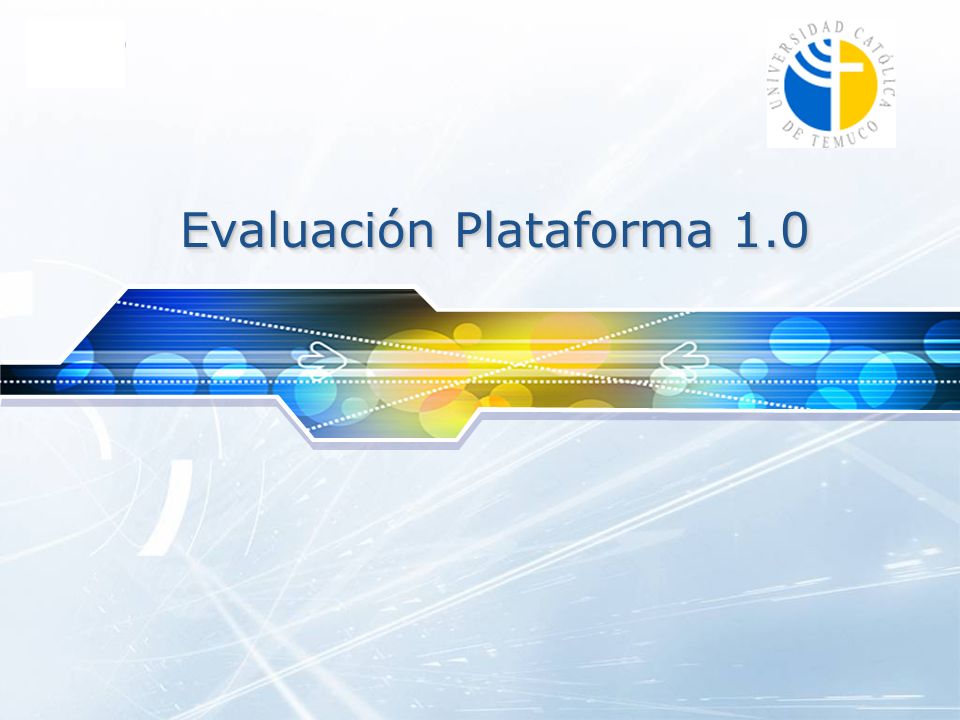 UNIVERSIDAD CATÓLICA DE TEMUCO

Evaluación Plataforma 1.0